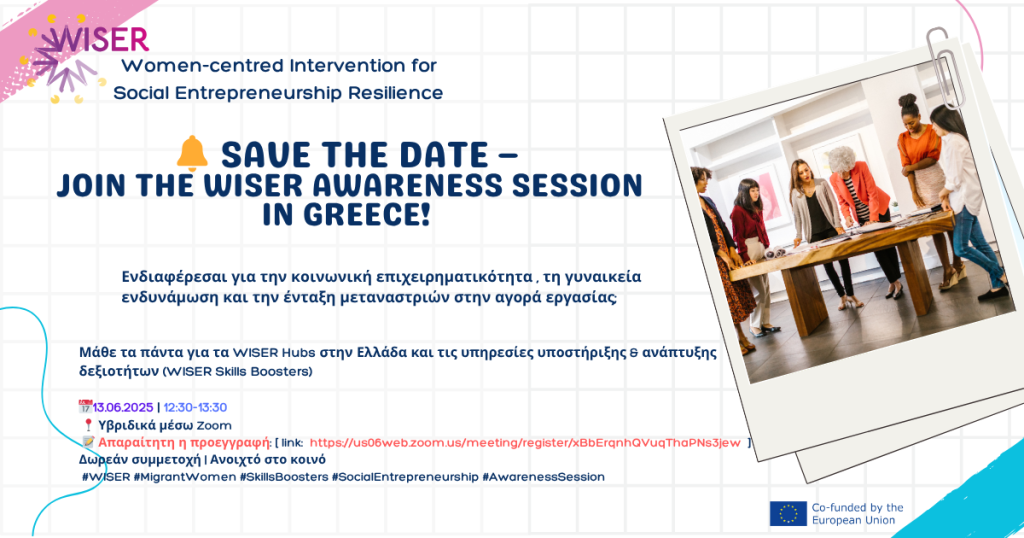 WISER

Women-centred Intervention for Social Entrepreneurship Resilience

🔔 SAVE THE DATE – JOIN THE WISER AWARENESS SESSION IN GREECE!

Ενδιαφέρεσαι για την κοινωνική επιχειρηματικότητα , τη γυναικεία ενδυνάμωση και την ένταξη μεταναστριών στην αγορά εργασίας

Μάθε τα πάντα για τα WISER Hubs στην Ελλάδα και τις υπηρεσίες υποστήριξης & ανάπτυξης δεξιοτήτων (WISER Skills Boosters)

📅13.06.2025 | 12:30-13:30
📍 Υβριδικά μέσω Zoom
📝 Απαραίτητη η προεγγραφή: [ link: https://us06web.zoom.us/meeting/register/xBbErqnhQVuqThaPNs3jew ]
Δωρεάν συμμετοχή | Ανοιχτό στο κοινό
#WISER #MigrantWomen #SkillsBoosters #SocialEntrepreneurship #AwarenessSession

Co-funded by the European Union